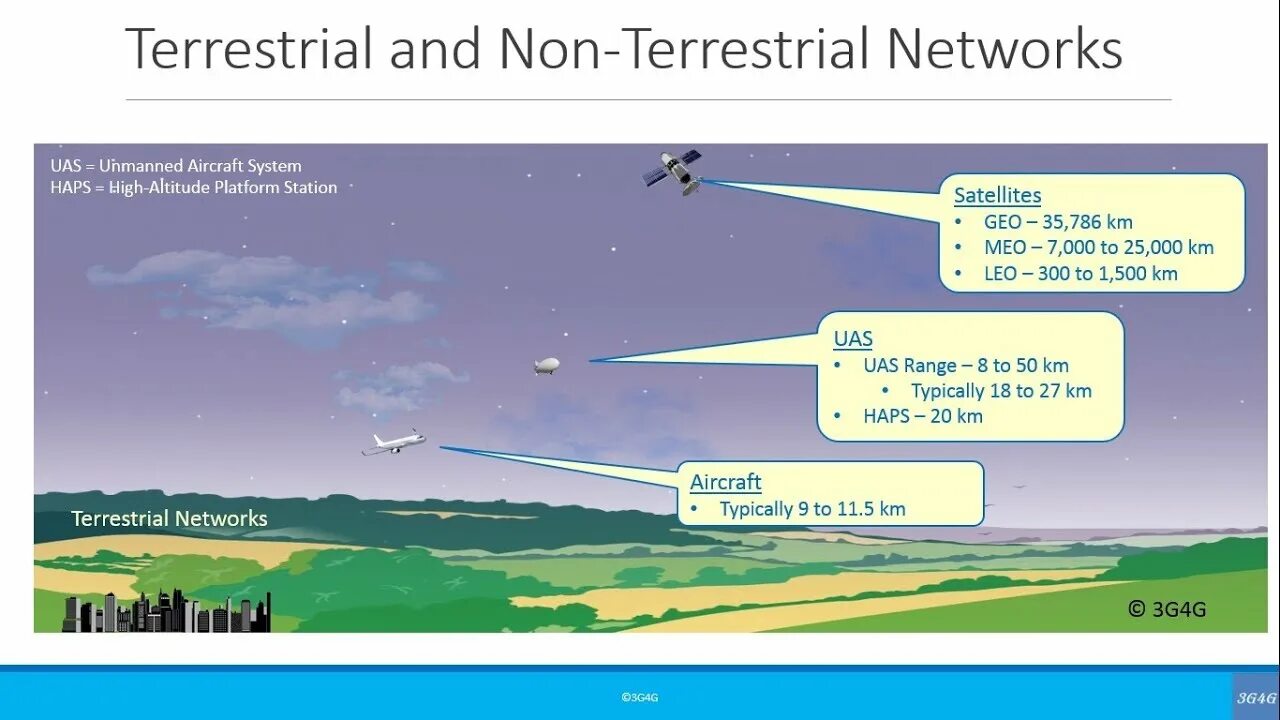 Terrestrial and Non-Terrestrial Networks

UAS = Unmanned Aircraft System
HAPS = High-Altitude Platform Station

Satellites
• GEO – 35,786 km
• MEO – 7,000 to 25,000 km
• LEO – 300 to 1,500 km

UAS
• UAS Range – 8 to 50 km
• Typically 18 to 27 km
• HAPS – 20 km

Aircraft
• Typically 9 to 11.5 km

Terrestrial Networks

© 3G4G

©3G4G

3G4G